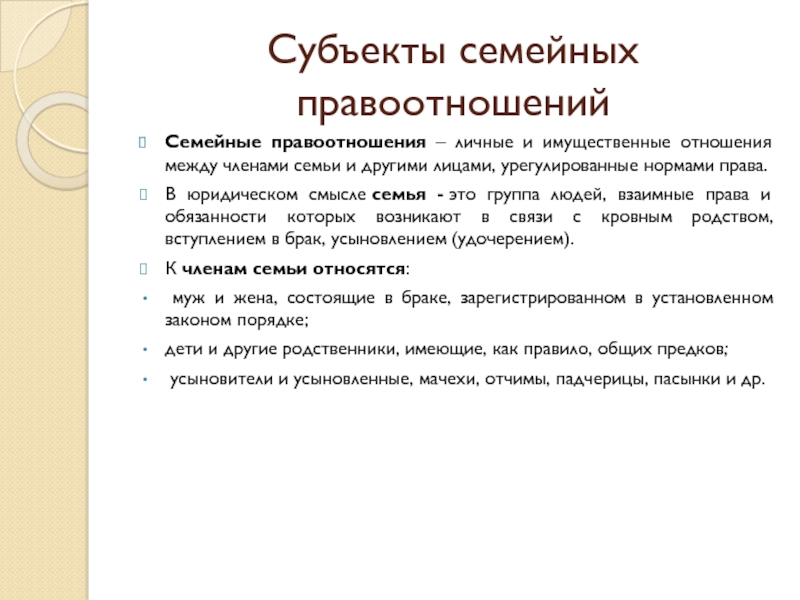 Субъекты семейных правоотношений

Семейные правоотношения – личные и имущественные отношения между членами семьи и другими лицами, урегулированные нормами права.

В юридическом смысле семья - это группа людей, взаимные права и обязанности которых возникают в связи с кровным родством, вступлением в брак, усыновлением (удочерением).

К членам семьи относятся:

• муж и жена, состоящие в браке, зарегистрированном в установленном законом порядке;

• дети и другие родственники, имеющие, как правило, общих предков;

• усыновители и усыновленные, мачехи, отчимы, падчерицы, пасынки и др.